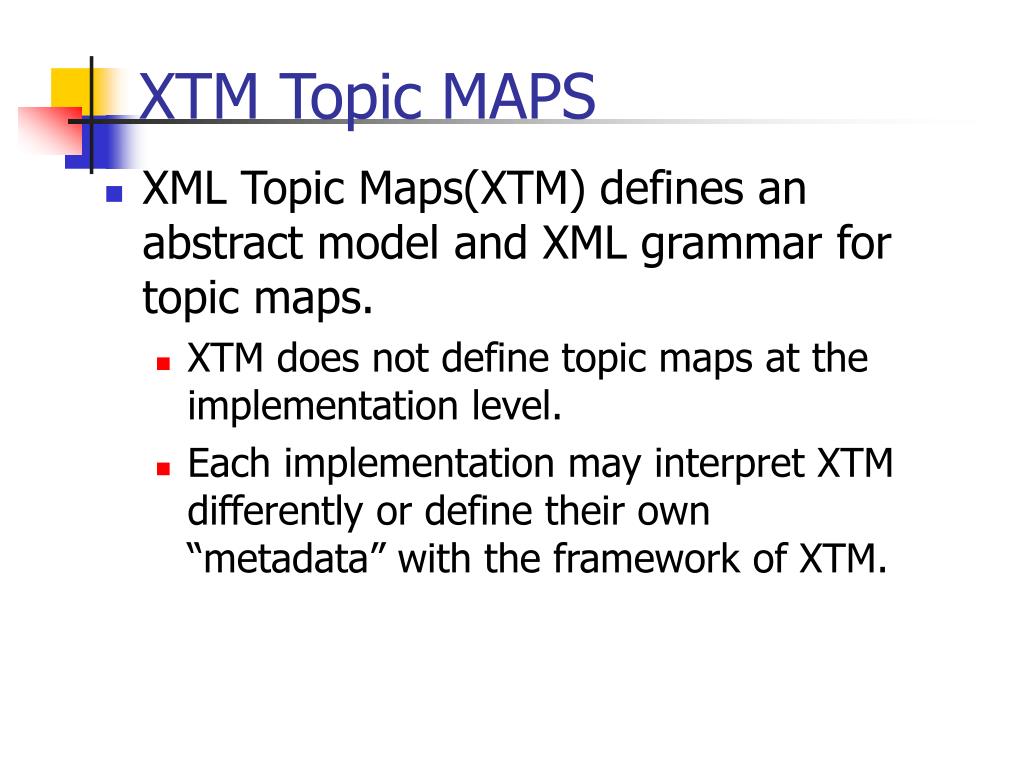 XTM Topic MAPS

XML Topic Maps(XTM) defines an abstract model and XML grammar for topic maps.

XTM does not define topic maps at the implementation level.

Each implementation may interpret XTM differently or define their own “metadata” with the framework of XTM.